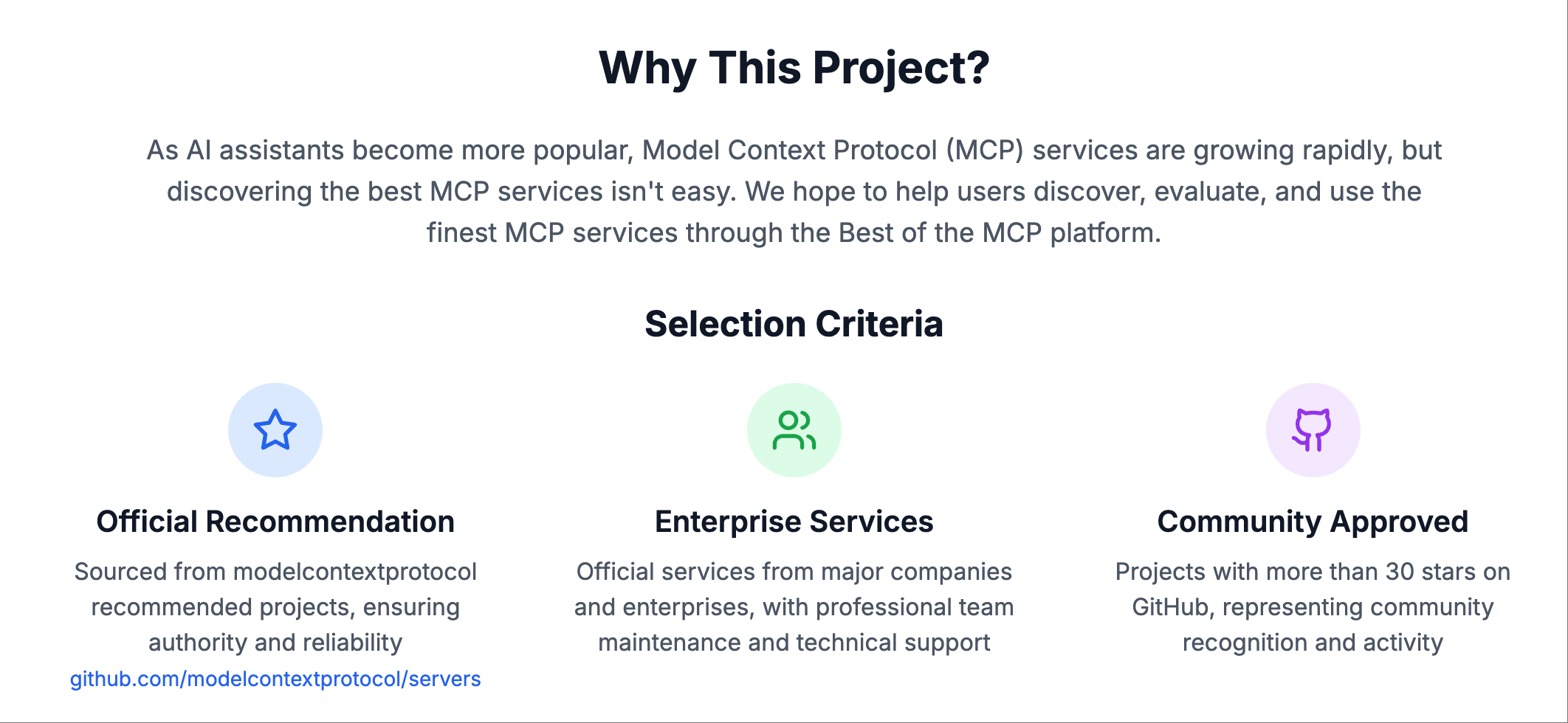 Why This Project?

As AI assistants become more popular, Model Context Protocol (MCP) services are growing rapidly, but discovering the best MCP services isn't easy. We hope to help users discover, evaluate, and use the finest MCP services through the Best of the MCP platform.

Selection Criteria

Official Recommendation

Sourced from modelcontextprotocol recommended projects, ensuring authority and reliability
github.com/modelcontextprotocol/servers

Enterprise Services

Official services from major companies and enterprises, with professional team maintenance and technical support

Community Approved

Projects with more than 30 stars on GitHub, representing community recognition and activity